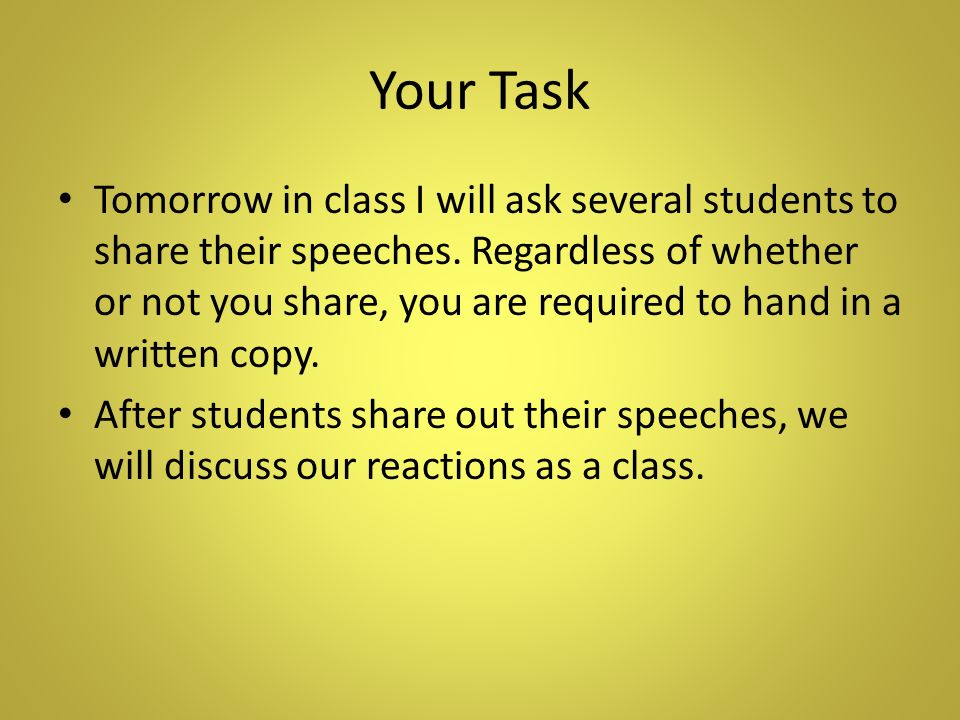 Your Task

• Tomorrow in class I will ask several students to share their speeches. Regardless of whether or not you share, you are required to hand in a written copy.

• After students share out their speeches, we will discuss our reactions as a class.